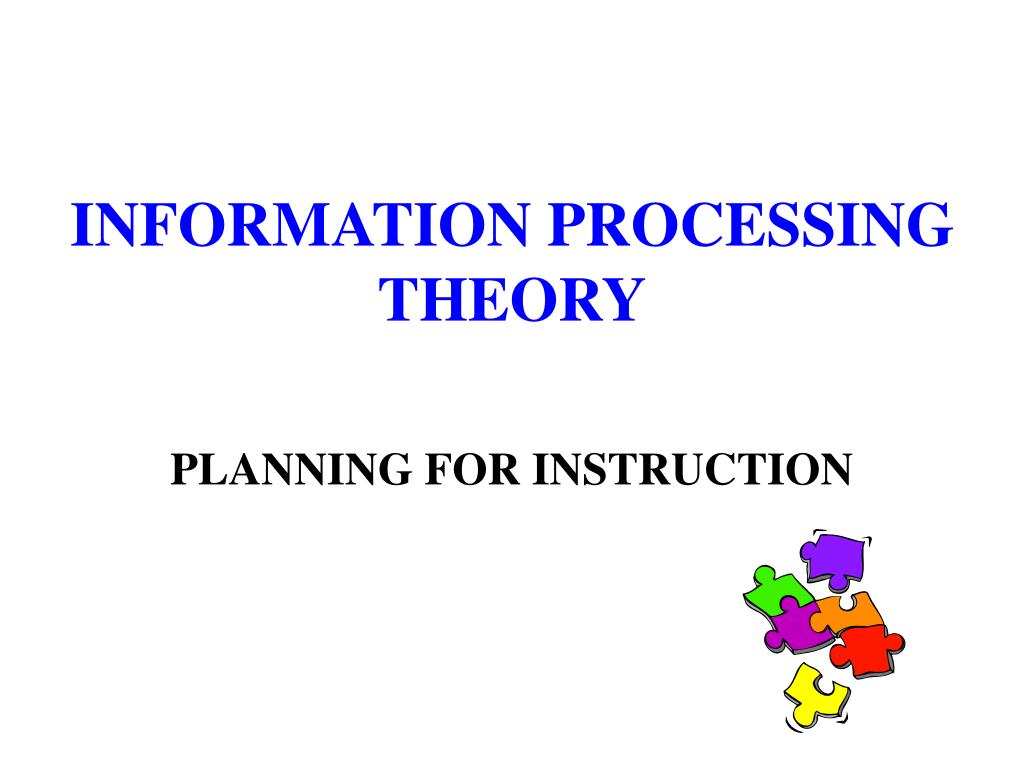 INFORMATION PROCESSING THEORY

PLANNING FOR INSTRUCTION